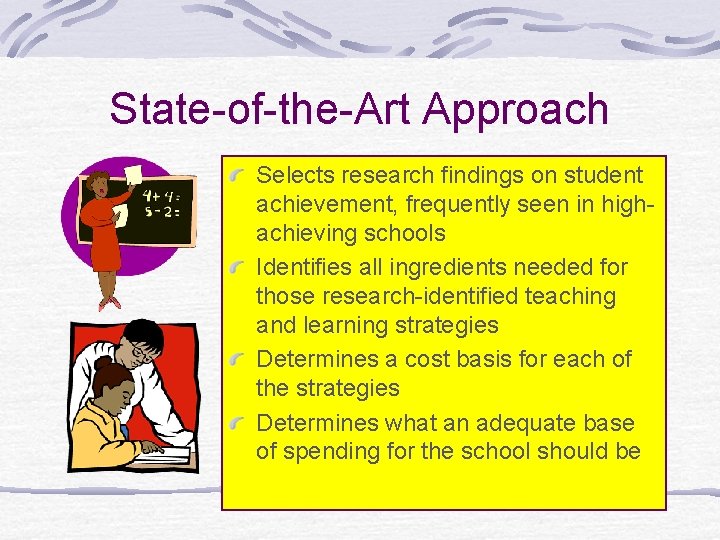 State-of-the-Art Approach

4+4=
5-2=

Selects research findings on student achievement, frequently seen in high-achieving schools

Identifies all ingredients needed for those research-identified teaching and learning strategies

Determines a cost basis for each of the strategies

Determines what an adequate base of spending for the school should be